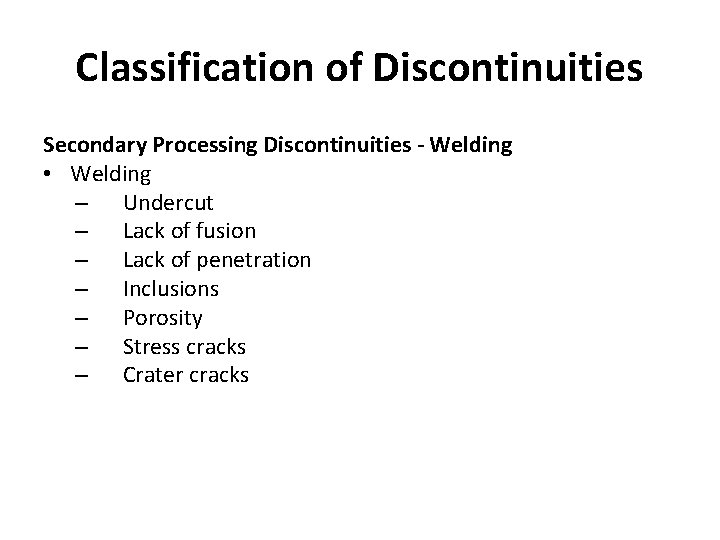 Classification of Discontinuities

Secondary Processing Discontinuities - Welding

• Welding
  – Undercut
  – Lack of fusion
  – Lack of penetration
  – Inclusions
  – Porosity
  – Stress cracks
  – Crater cracks